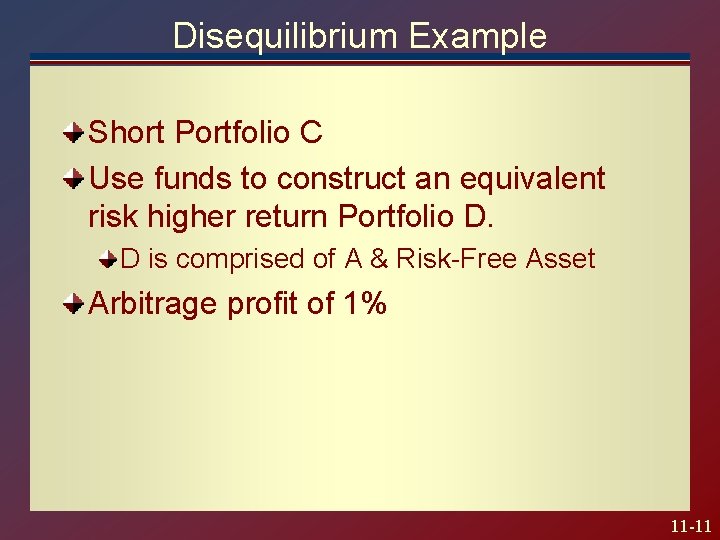 Disequilibrium Example

Short Portfolio C

Use funds to construct an equivalent risk higher return Portfolio D.

D is comprised of A & Risk-Free Asset

Arbitrage profit of 1%

11-11